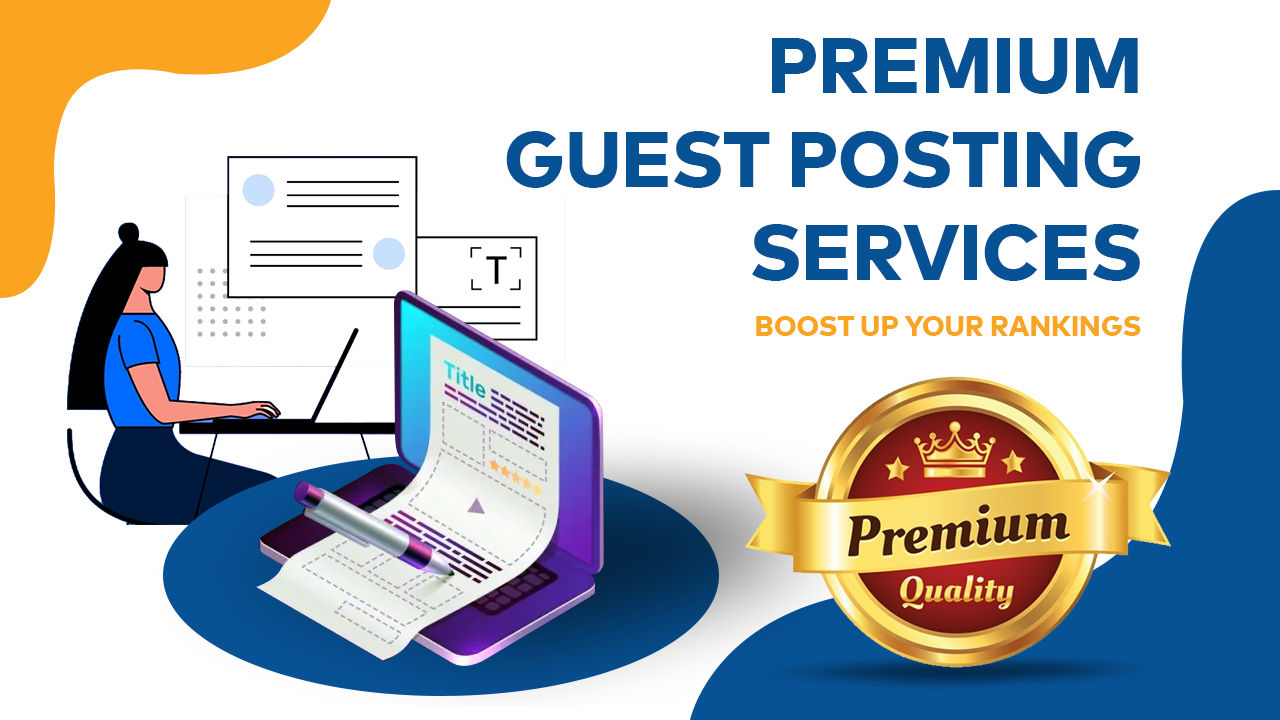 PREMIUM
GUEST POSTING
SERVICES

BOOST UP YOUR RANKINGS

T

Title

Premium
Quality